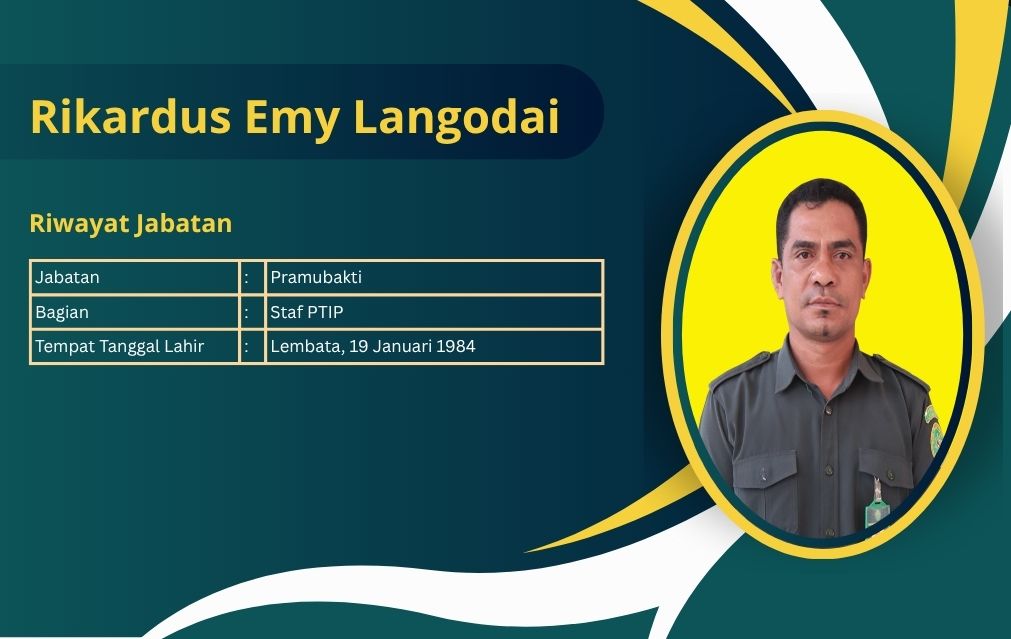 Rikardus Emy Langodai

Riwayat Jabatan

| Jabatan | : | Pramubakti |
|---|---|---|
| Bagian | : | Staf PTIP |
| Tempat Tanggal Lahir | : | Lembata, 19 Januari 1984 |